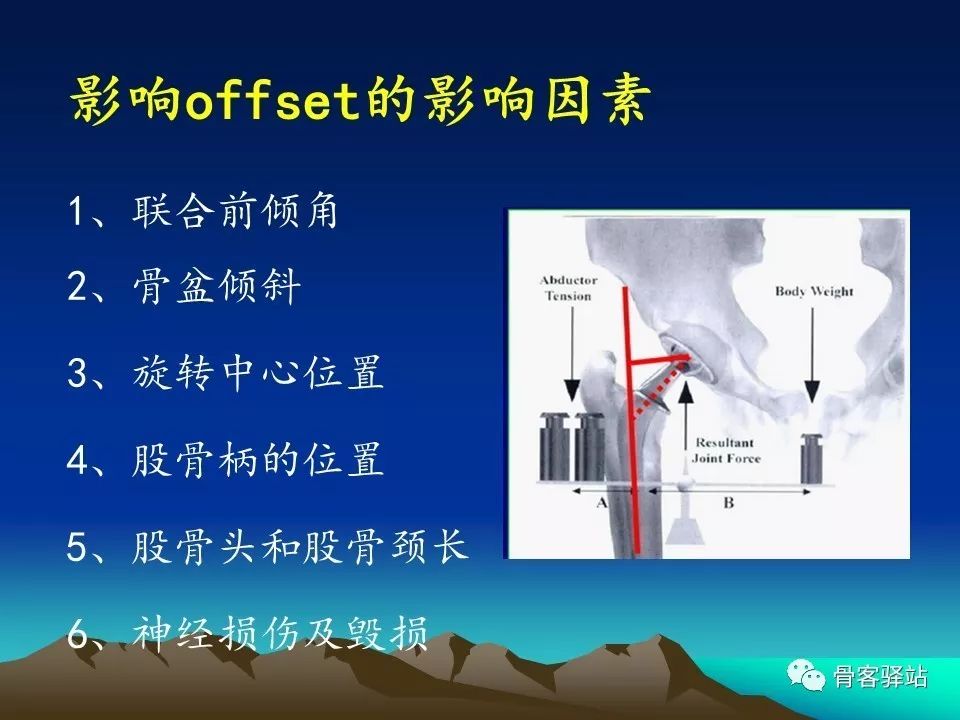 影响offset的影响因素

1、联合前倾角

2、骨盆倾斜

3、旋转中心位置

4、股骨柄的位置

5、股骨头和股骨颈长

6、神经损伤及毁损

Abductor Tension

Body Weight

Resultant Joint Force

A

B

骨客驿站